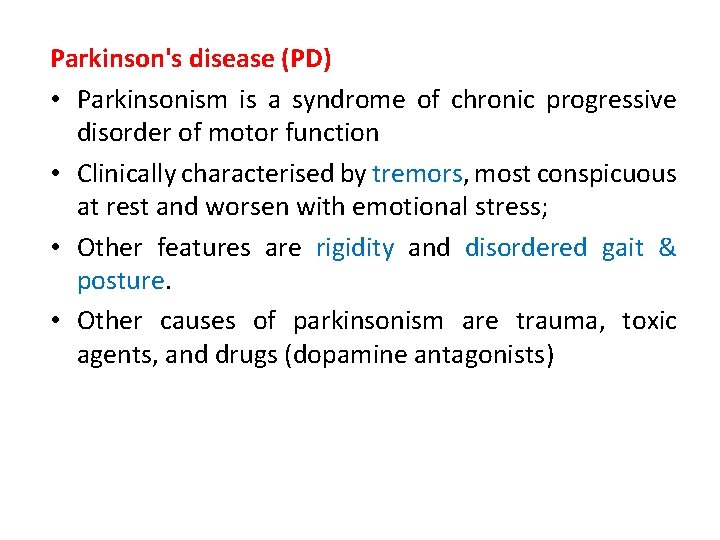 Parkinson's disease (PD)

• Parkinsonism is a syndrome of chronic progressive disorder of motor function

• Clinically characterised by tremors, most conspicuous at rest and worsen with emotional stress;

• Other features are rigidity and disordered gait & posture.

• Other causes of parkinsonism are trauma, toxic agents, and drugs (dopamine antagonists)